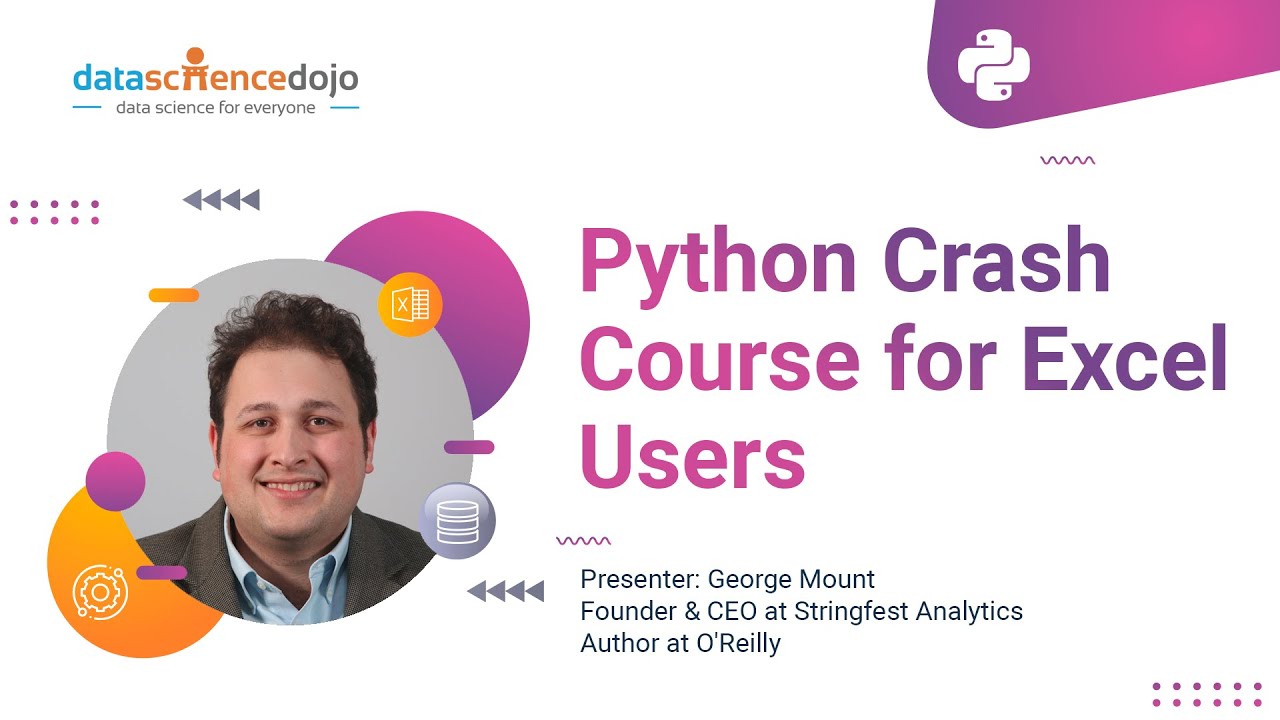 datasciencedojo
data science for everyone

Python Crash Course for Excel Users

Presenter: George Mount
Founder & CEO at Stringfest Analytics
Author at O'Reilly